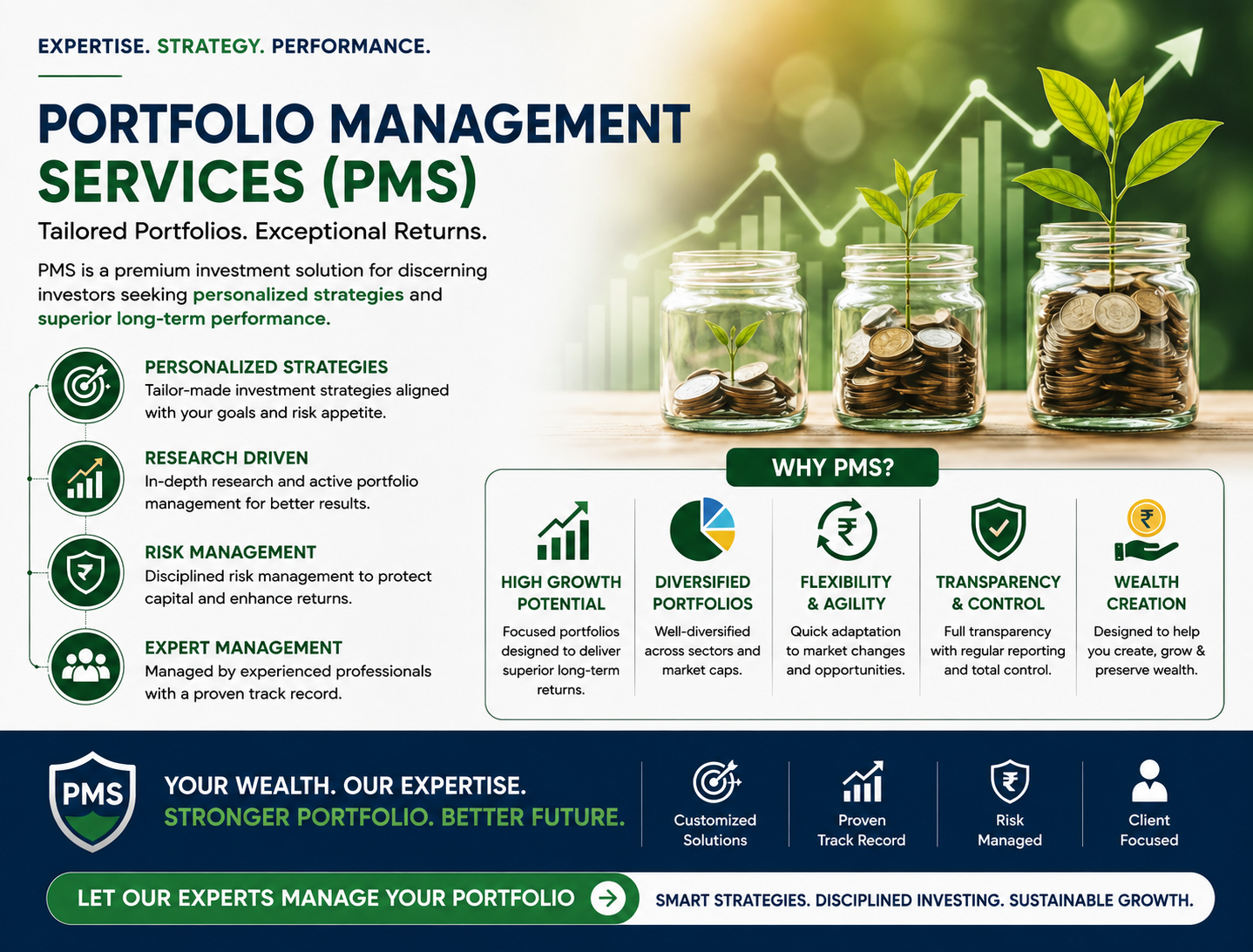 EXPERTISE. STRATEGY. PERFORMANCE.

PORTFOLIO MANAGEMENT SERVICES (PMS)

Tailored Portfolios. Exceptional Returns.

PMS is a premium investment solution for discerning investors seeking personalized strategies and superior long-term performance.

PERSONALIZED STRATEGIES
Tailor-made investment strategies aligned with your goals and risk appetite.

RESEARCH DRIVEN
In-depth research and active portfolio management for better results.

RISK MANAGEMENT
Disciplined risk management to protect capital and enhance returns.

EXPERT MANAGEMENT
Managed by experienced professionals with a proven track record.

WHY PMS?

HIGH GROWTH POTENTIAL
Focused portfolios designed to deliver superior long-term returns.

DIVERSIFIED PORTFOLIOS
Well-diversified across sectors and market caps.

FLEXIBILITY & AGILITY
Quick adaptation to market changes and opportunities.

TRANSPARENCY & CONTROL
Full transparency with regular reporting and total control.

WEALTH CREATION
Designed to help you create, grow & preserve wealth.

PMS

YOUR WEALTH. OUR EXPERTISE.
STRONGER PORTFOLIO. BETTER FUTURE.

Customized Solutions

Proven Track Record

Risk Managed

Client Focused

LET OUR EXPERTS MANAGE YOUR PORTFOLIO

SMART STRATEGIES. DISCIPLINED INVESTING. SUSTAINABLE GROWTH.